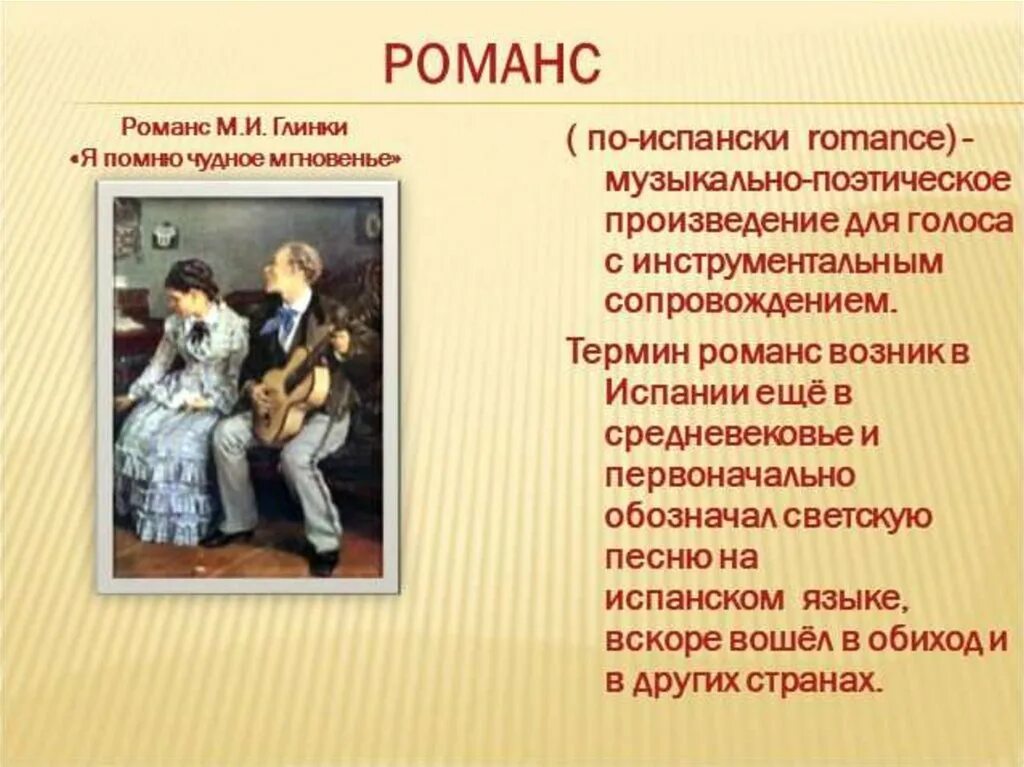 РОМАНС

Романс М.И. Глинки
«Я помню чудное мгновенье»

( по-испански romance) - музыкально-поэтическое произведение для голоса с инструментальным сопровождением.

Термин романс возник в Испании ещё в средневековье и первоначально обозначал светскую песню на испанском языке, вскоре вошёл в обиход и в других странах.